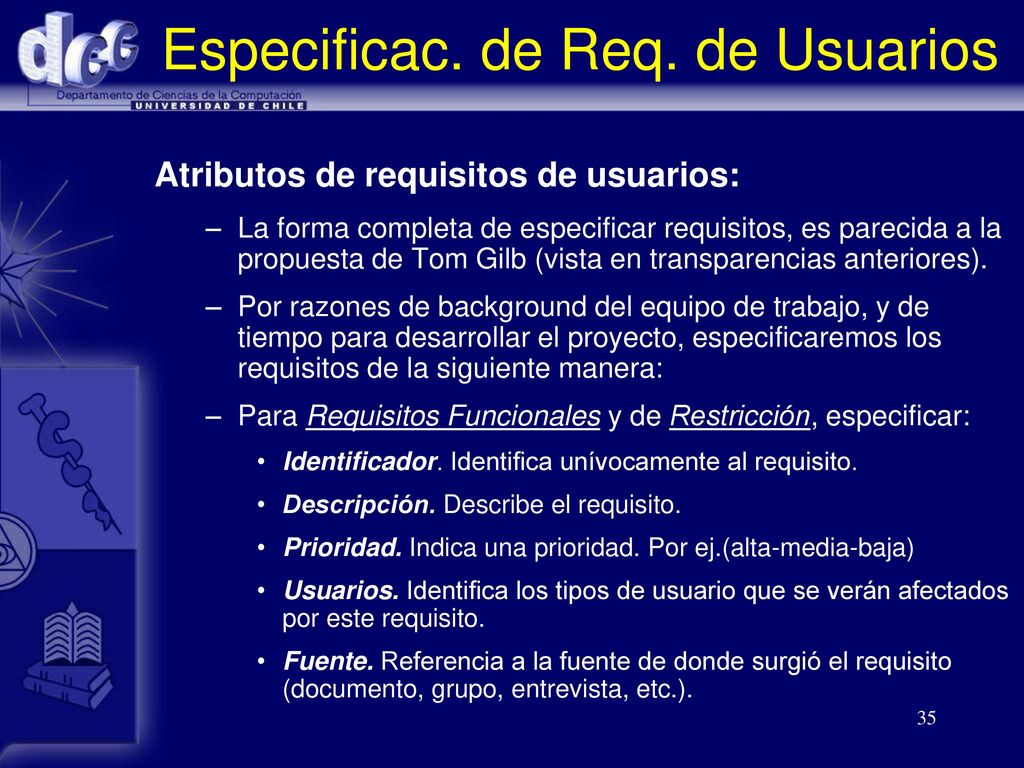 dcc

Departamento de Ciencias de la Computación
UNIVERSIDAD DE CHILE

Especificac. de Req. de Usuarios

Atributos de requisitos de usuarios:

– La forma completa de especificar requisitos, es parecida a la propuesta de Tom Gilb (vista en transparencias anteriores).

– Por razones de background del equipo de trabajo, y de tiempo para desarrollar el proyecto, especificaremos los requisitos de la siguiente manera:

– Para Requisitos Funcionales y de Restricción, especificar:

• Identificador. Identifica unívocamente al requisito.

• Descripción. Describe el requisito.

• Prioridad. Indica una prioridad. Por ej.(alta-media-baja)

• Usuarios. Identifica los tipos de usuario que se verán afectados por este requisito.

• Fuente. Referencia a la fuente de donde surgió el requisito (documento, grupo, entrevista, etc.).

35